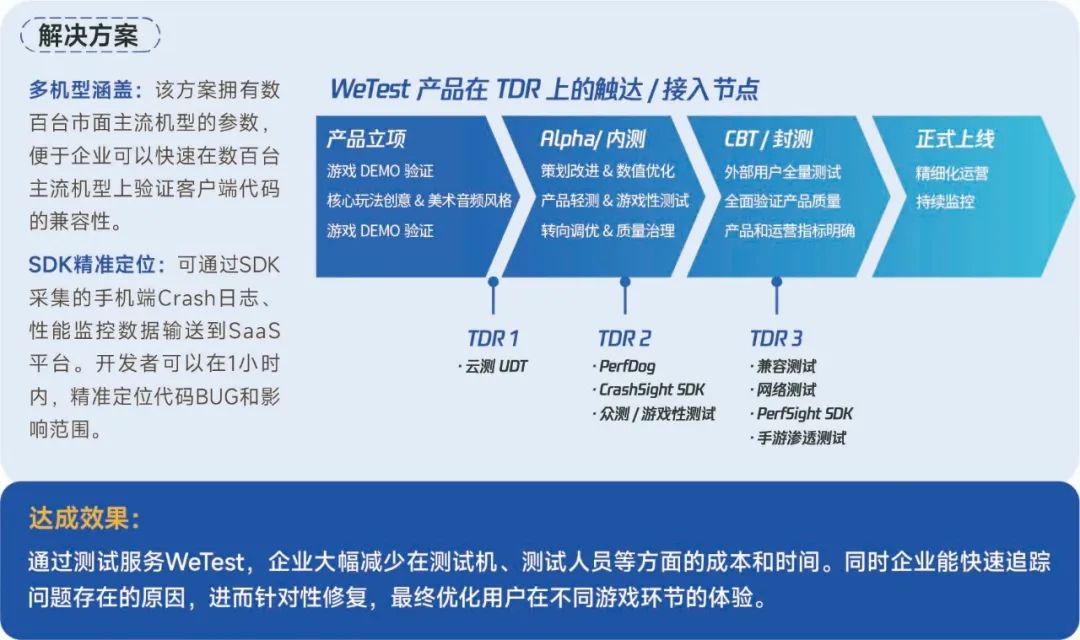 解决方案

多机型涵盖：该方案拥有数百台市面主流机型的参数，便于企业可以快速在数百台主流机型上验证客户端代码的兼容性。

SDK精准定位：可通过SDK采集的手机端Crash日志、性能监控数据输送到SaaS平台。开发者可以在1小时内，精准定位代码BUG和影响范围。

WeTest 产品在 TDR 上的触达 / 接入节点

产品立项
游戏 DEMO 验证
核心玩法创意 & 美术音频风格
游戏 DEMO 验证

Alpha/ 内测
策划改进 & 数值优化
产品轻测 & 游戏性测试
转向调优 & 质量治理

CBT / 封测
外部用户全量测试
全面验证产品质量
产品和运营指标明确

正式上线
精细化运营
持续监控

TDR 1
· 云测 UDT

TDR 2
· PerfDog
· CrashSight SDK
· 众测 / 游戏性测试

TDR 3
· 兼容测试
· 网络测试
· PerfSight SDK
· 手游渗透测试

达成效果：
通过测试服务WeTest，企业大幅减少在测试机、测试人员等方面的成本和时间。同时企业能快速追踪问题存在的原因，进而针对性修复，最终优化用户在不同游戏环节的体验。